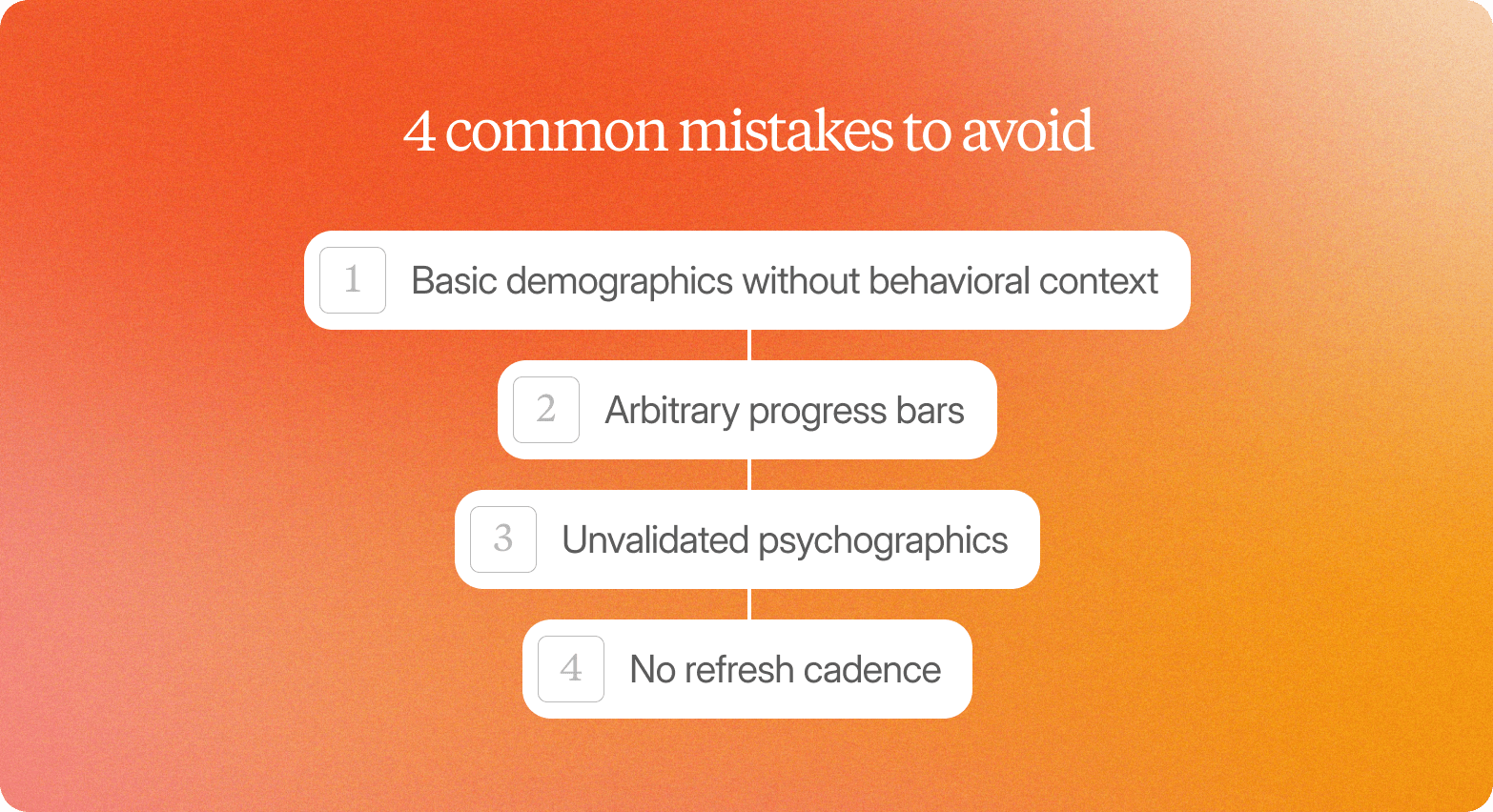 4 common mistakes to avoid

1 Basic demographics without behavioral context

2 Arbitrary progress bars

3 Unvalidated psychographics

4 No refresh cadence